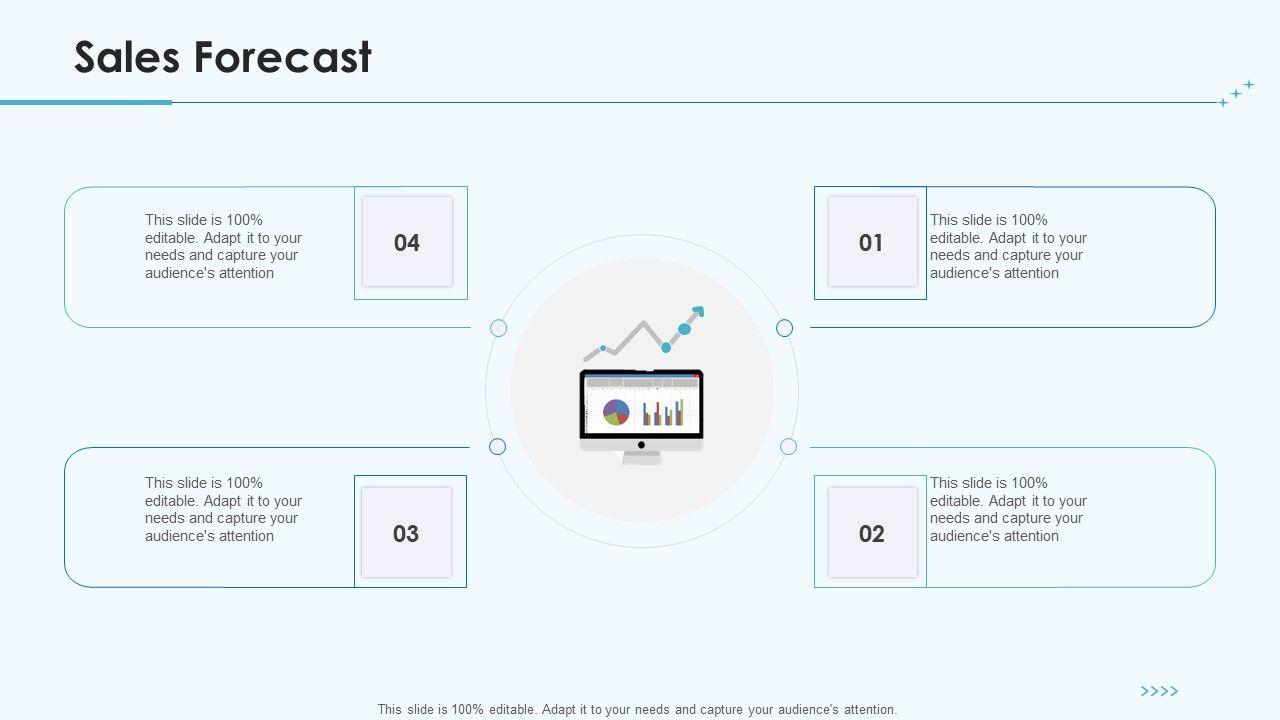 Sales Forecast

This slide is 100% editable. Adapt it to your needs and capture your audience's attention

04

01

This slide is 100% editable. Adapt it to your needs and capture your audience's attention

This slide is 100% editable. Adapt it to your needs and capture your audience's attention

03

02

This slide is 100% editable. Adapt it to your needs and capture your audience's attention

This slide is 100% editable. Adapt it to your needs and capture your audience's attention.